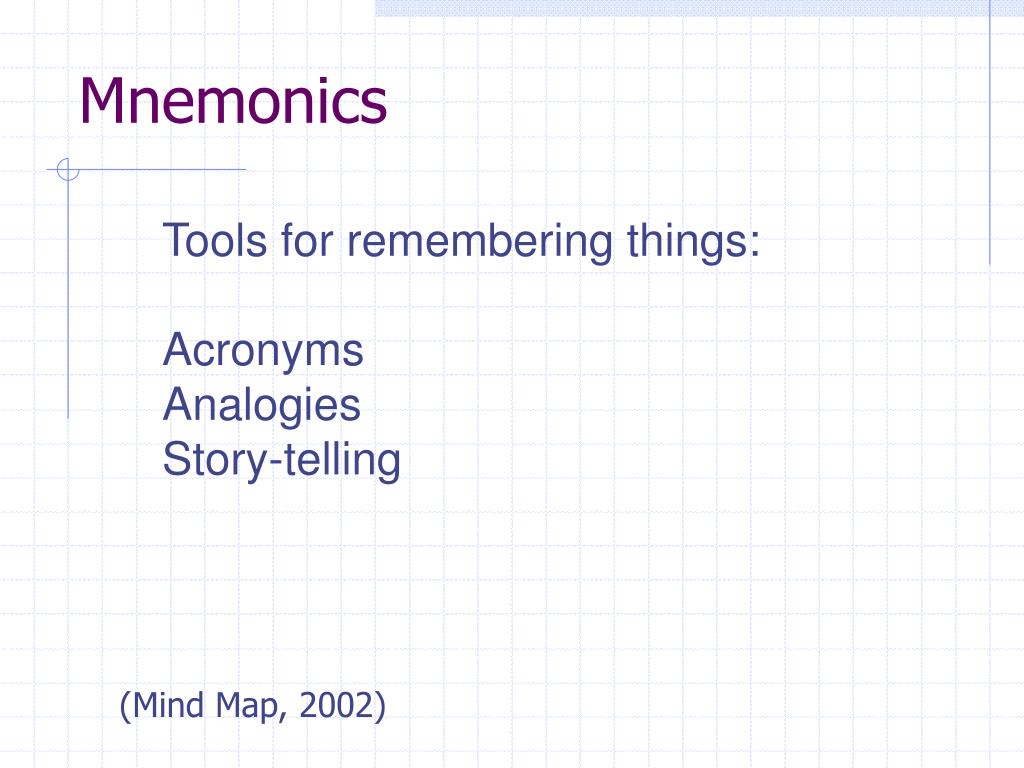 Mnemonics

Tools for remembering things:

Acronyms
Analogies
Story-telling

(Mind Map, 2002)